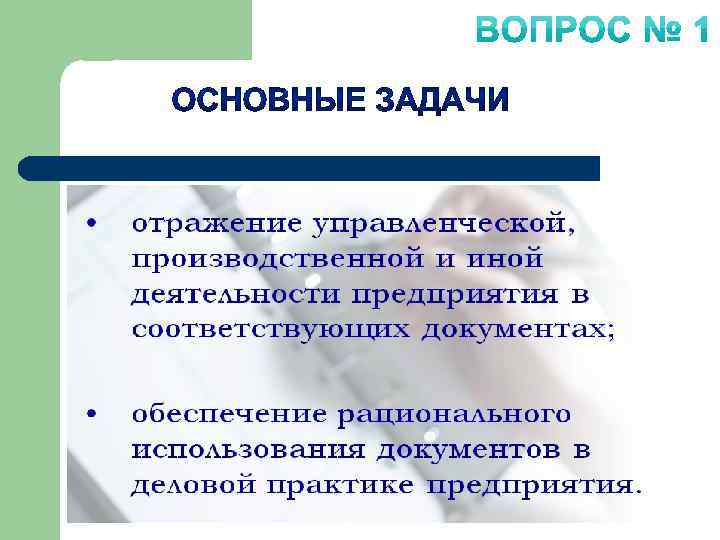 ВОПРОС № 1

ОСНОВНЫЕ ЗАДАЧИ

• отражение управленческой, производственной и иной деятельности предприятия в соответствующих документах;

• обеспечение рационального использования документов в деловой практике предприятия.